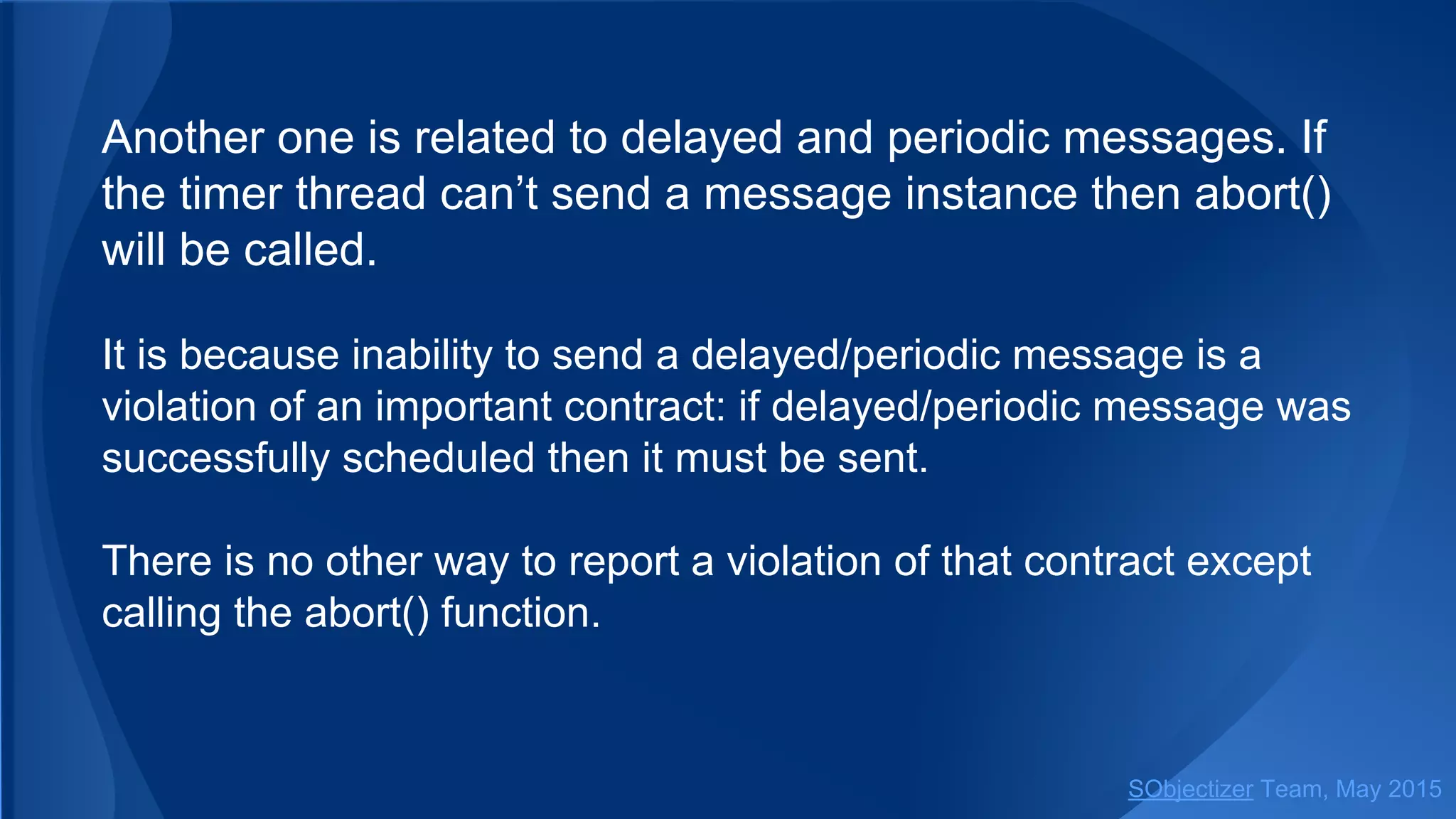 Another one is related to delayed and periodic messages. If the timer thread can’t send a message instance then abort() will be called.

It is because inability to send a delayed/periodic message is a violation of an important contract: if delayed/periodic message was successfully scheduled then it must be sent.

There is no other way to report a violation of that contract except calling the abort() function.

SObjectizer Team, May 2015